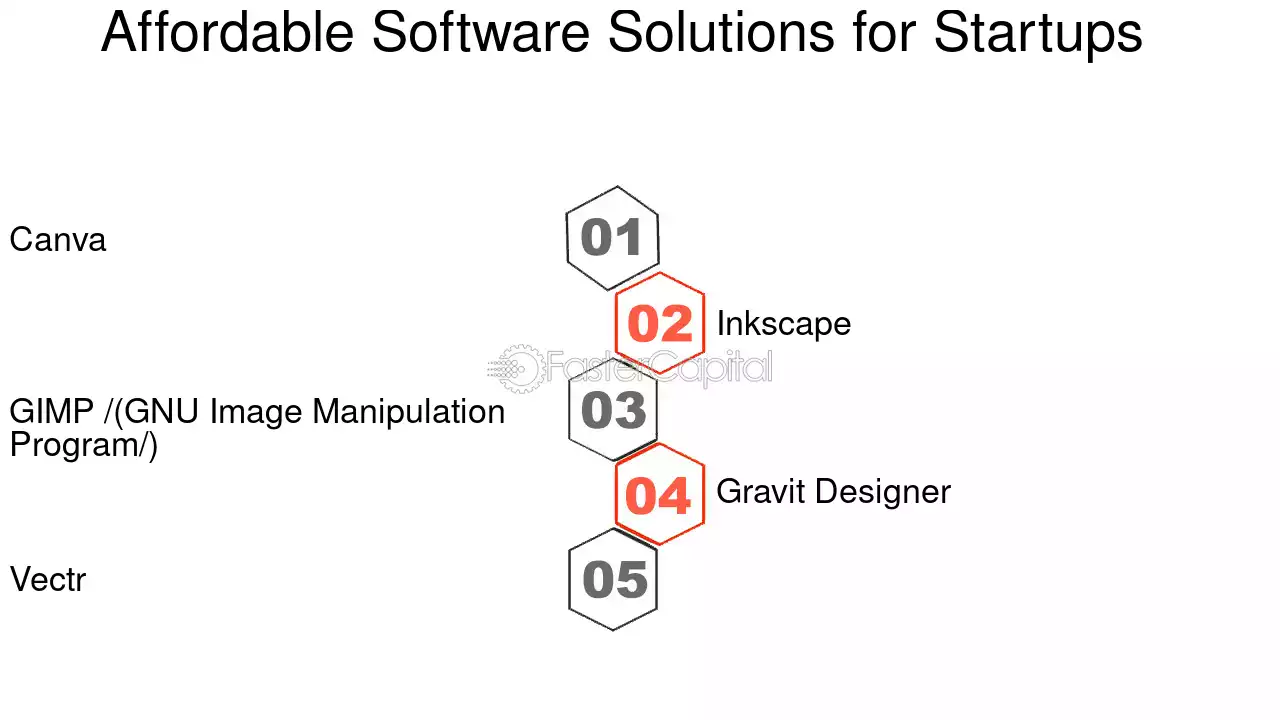 Affordable Software Solutions for Startups

Canva

01

02

Inkscape

FasterCapital

GIMP /(GNU Image Manipulation Program/)

03

04

Gravit Designer

Vectr

05